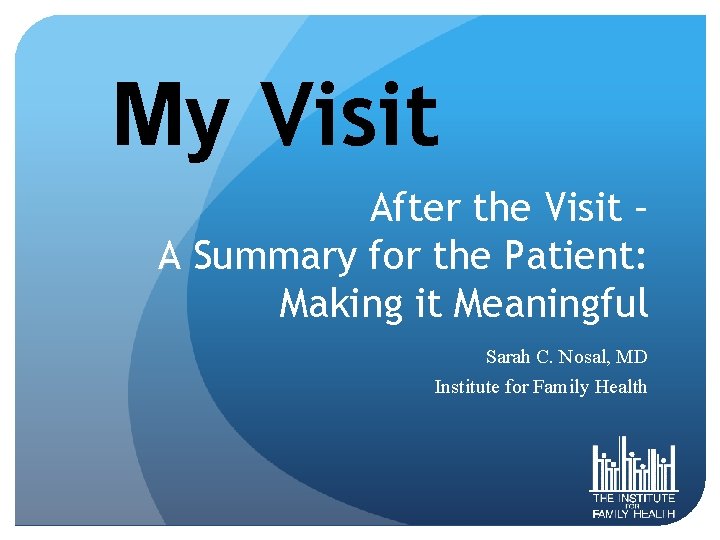 My Visit

After the Visit – A Summary for the Patient: Making it Meaningful

Sarah C. Nosal, MD
Institute for Family Health

THE INSTITUTE FOR FAMILY HEALTH